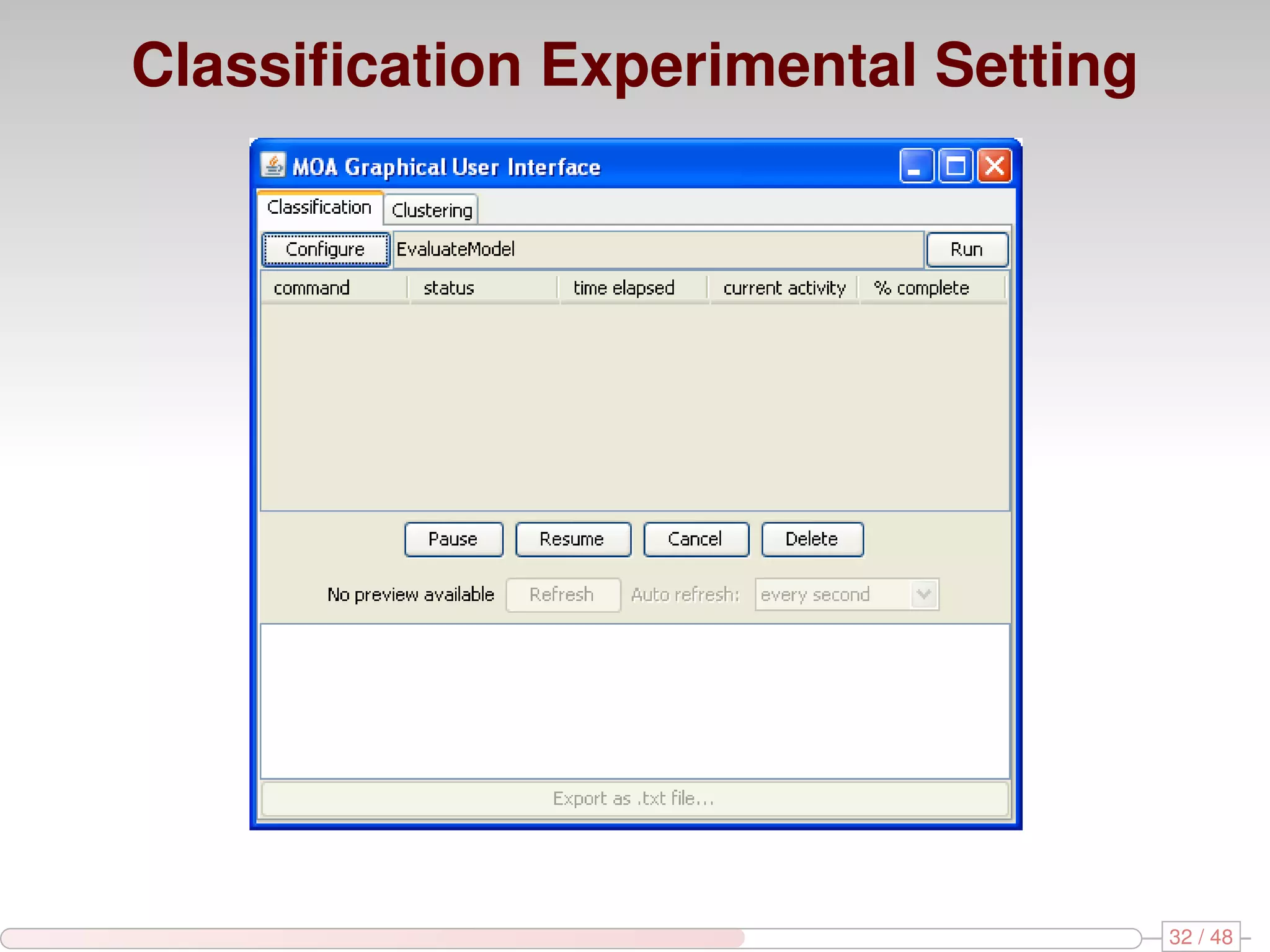 Classification Experimental Setting

MOA Graphical User Interface

Classification Clustering

Configure EvaluateModel Run

| command | status | time elapsed | current activity | % complete |
|---|---|---|---|---|

Pause Resume Cancel Delete

No preview available Refresh Auto refresh: every second

Export as .txt file...

32 / 48